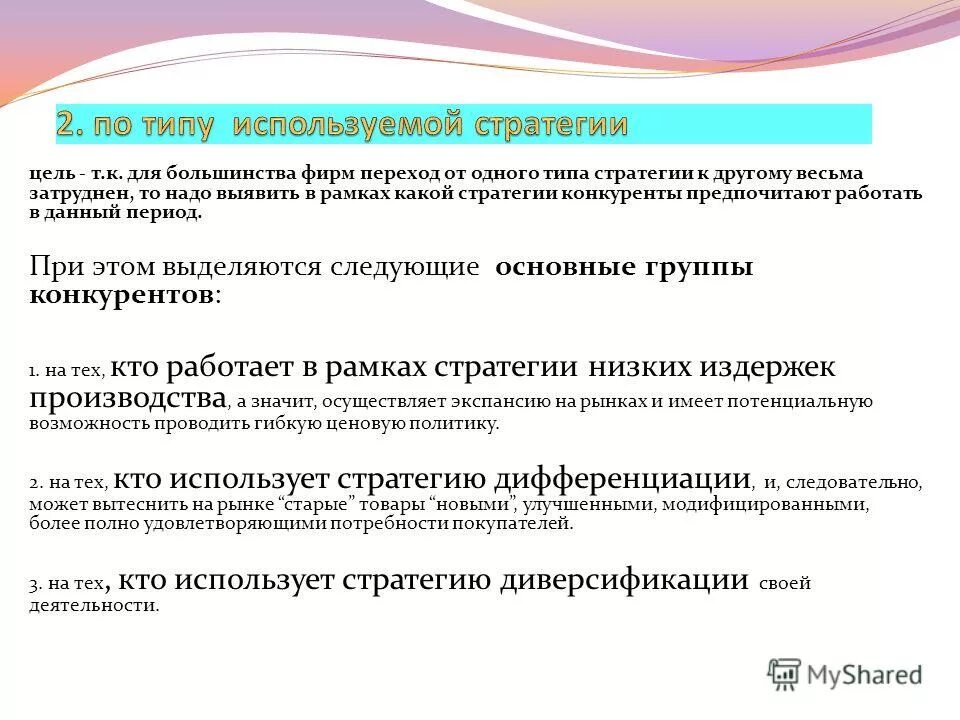 2. по типу используемой стратегии

цель - т.к. для большинства фирм переход от одного типа стратегии к другому весьма затруднен, то надо выявить в рамках какой стратегии конкуренты предпочитают работать в данный период.

При этом выделяются следующие основные группы конкурентов:

1. на тех, кто работает в рамках стратегии низких издержек производства, а значит, осуществляет экспансию на рынках и имеет потенциальную возможность проводить гибкую ценовую политику.

2. на тех, кто использует стратегию дифференциации, и, следовательно, может вытеснить на рынке "старые" товары "новыми", улучшенными, модифицированными, более полно удовлетворяющими потребности покупателей.

3. на тех, кто использует стратегию диверсификации своей деятельности.

MyShared